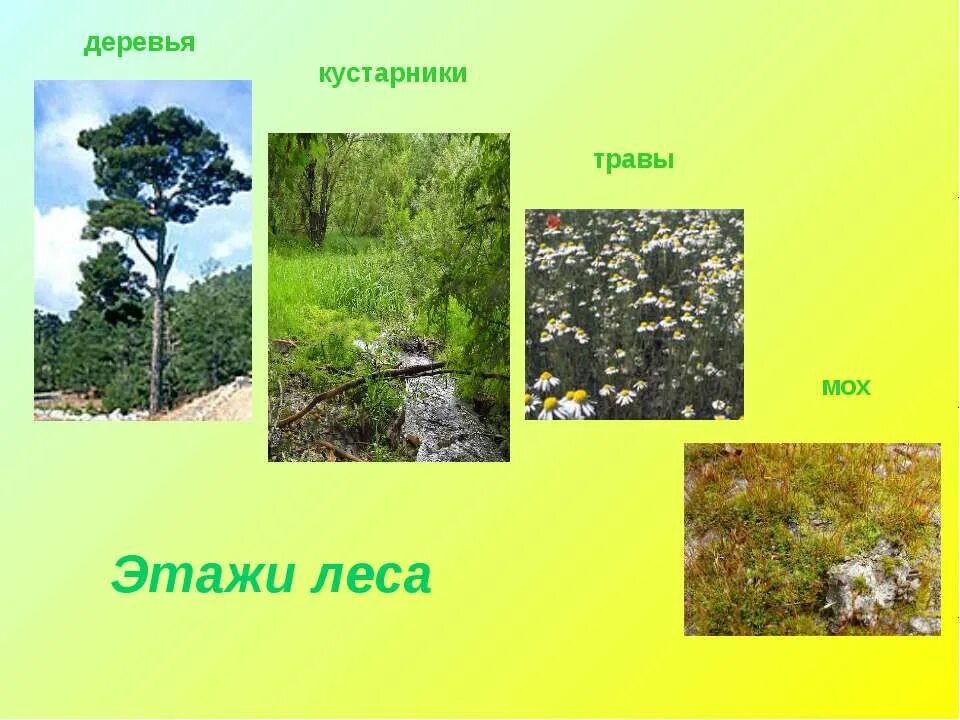 деревья

кустарники

травы

мох

Этажи леса